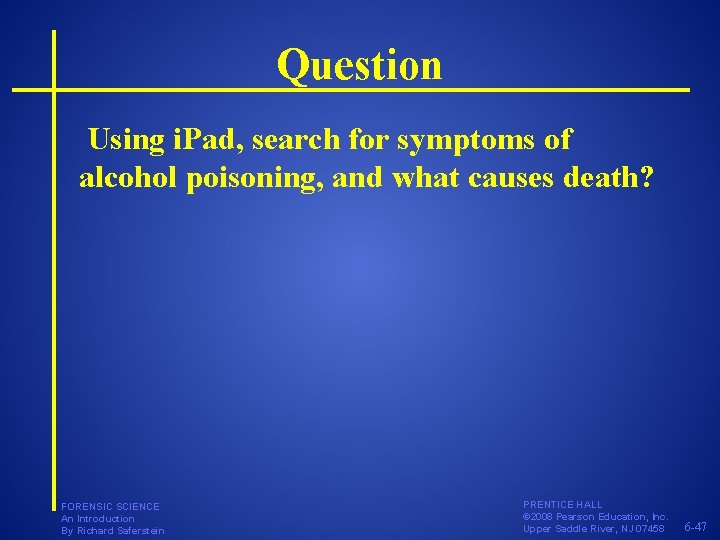 Question

Using iPad, search for symptoms of alcohol poisoning, and what causes death?

FORENSIC SCIENCE
An Introduction
By Richard Saferstein

PRENTICE HALL
©2008 Pearson Education, Inc.
Upper Saddle River, NJ 07458

6-47